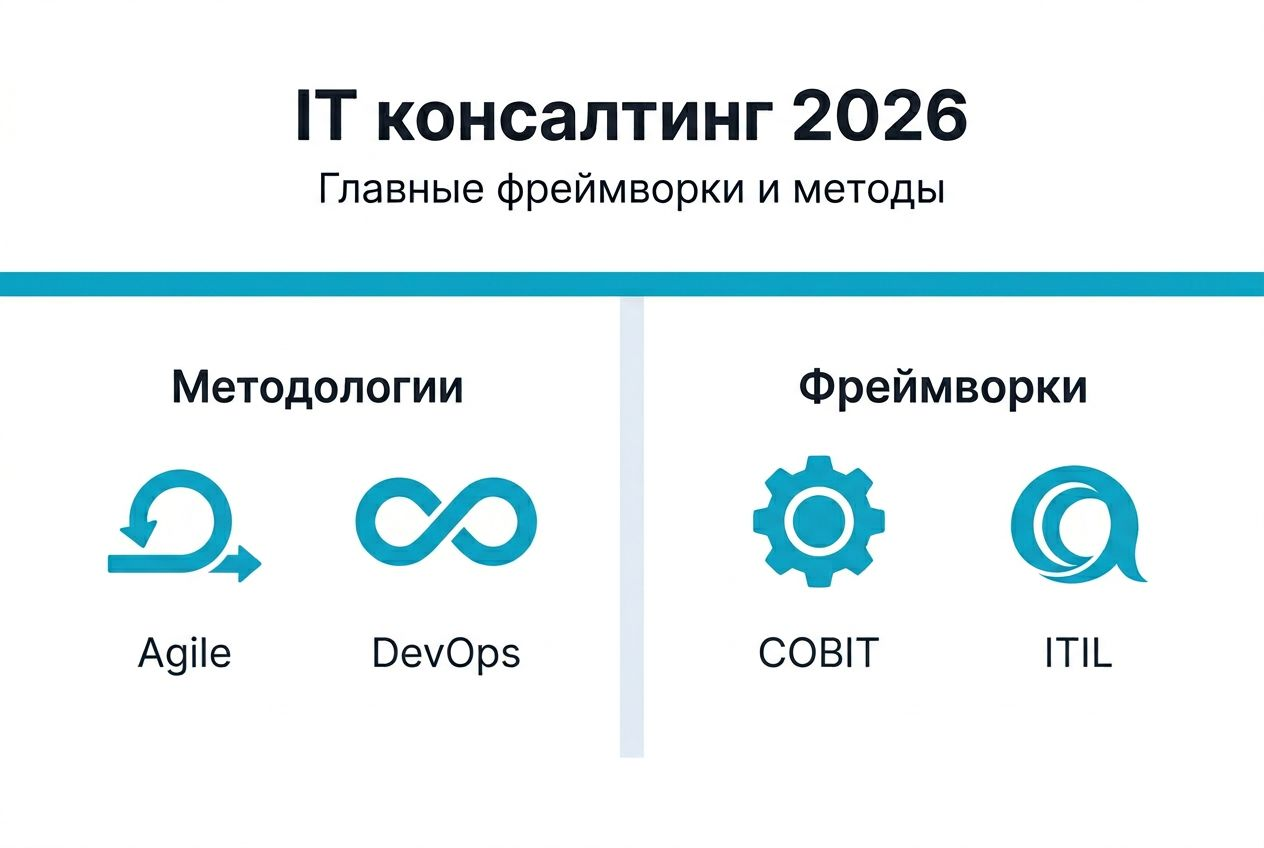 IT консалтинг 2026
Главные фреймворки и методы

Методологии

Agile

DevOps

Фреймворки

COBIT

ITIL